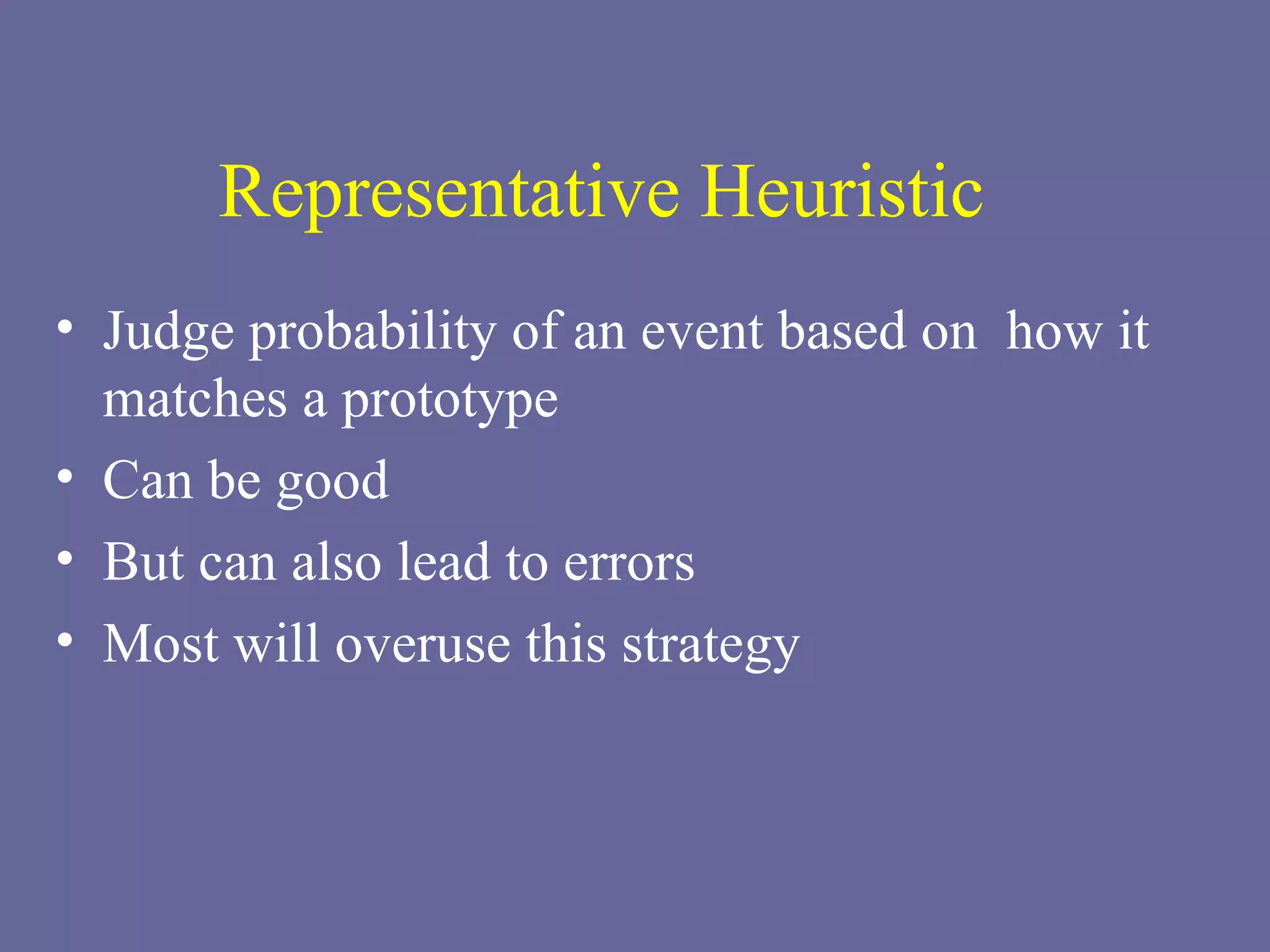 Representative Heuristic

• Judge probability of an event based on how it matches a prototype
• Can be good
• But can also lead to errors
• Most will overuse this strategy